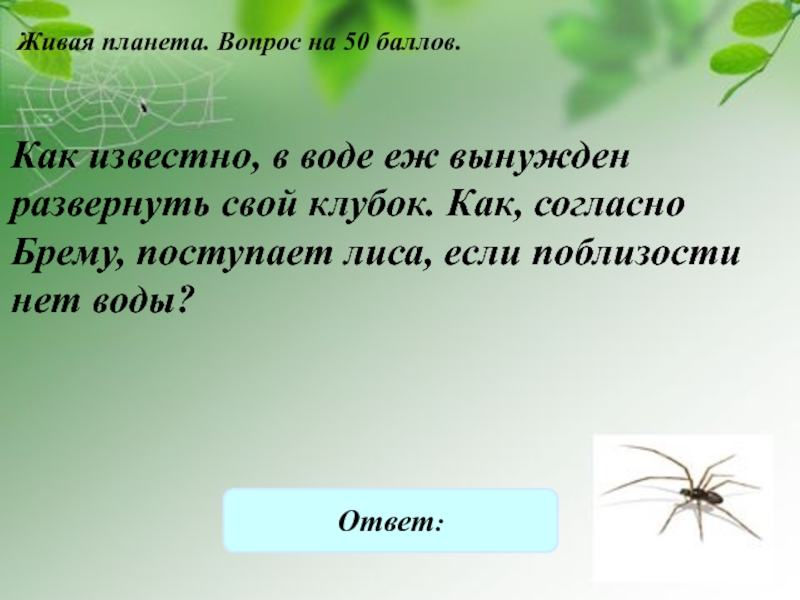 Живая планета. Вопрос на 50 баллов.

Как известно, в воде еж вынужден развернуть свой клубок. Как, согласно Брему, поступает лиса, если поблизости нет воды?

Ответ: